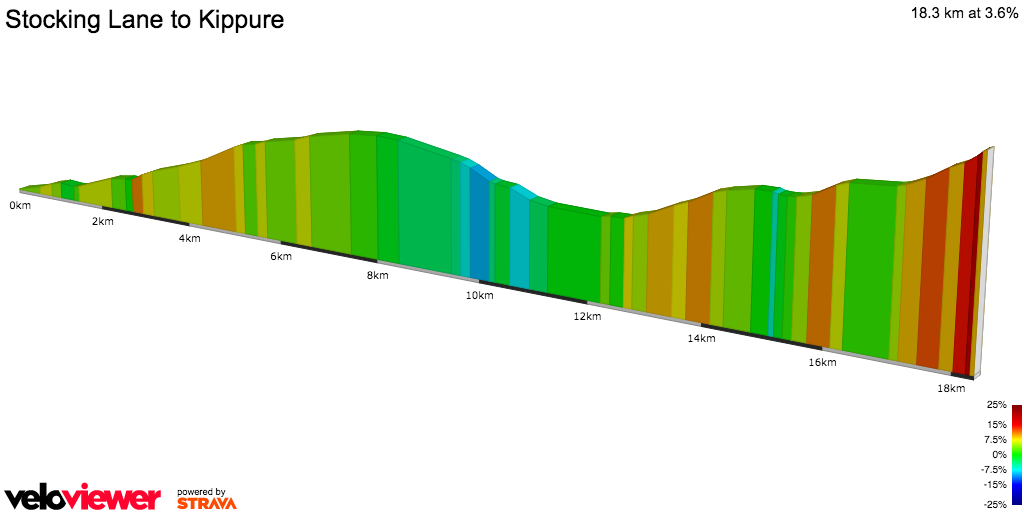 Stocking Lane to Kippure

18.3 km at 3.6%

0km
2km
4km
6km
8km
10km
12km
14km
16km
18km

25%
15%
7.5%
0%
-7.5%
-15%
-25%

veloviewer

powered by STRAVA